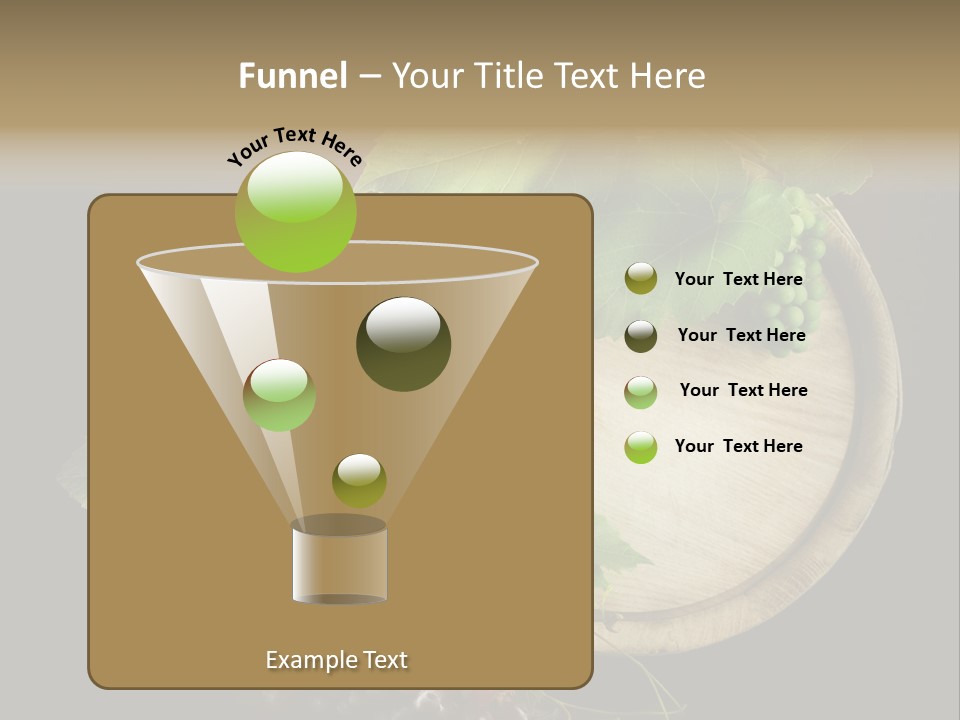 Funnel – Your Title Text Here

Your Text Here

Your Text Here

Your Text Here

Your Text Here

Your Text Here

Example Text